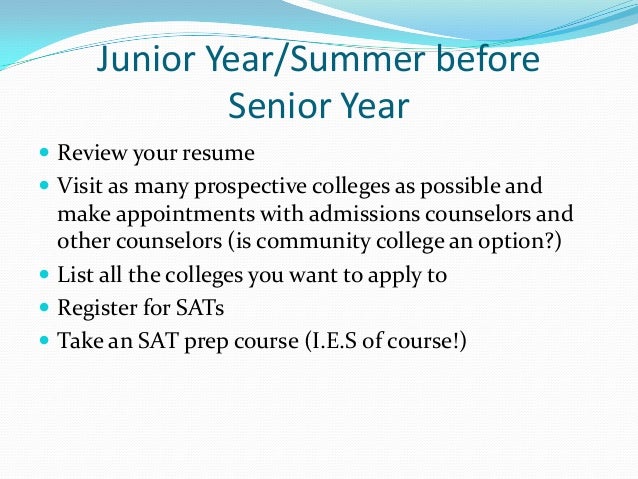 Junior Year/Summer before Senior Year

- Review your resume
- Visit as many prospective colleges as possible and make appointments with admissions counselors and other counselors (is community college an option?)
- List all the colleges you want to apply to
- Register for SATs
- Take an SAT prep course (I.E.S of course!)